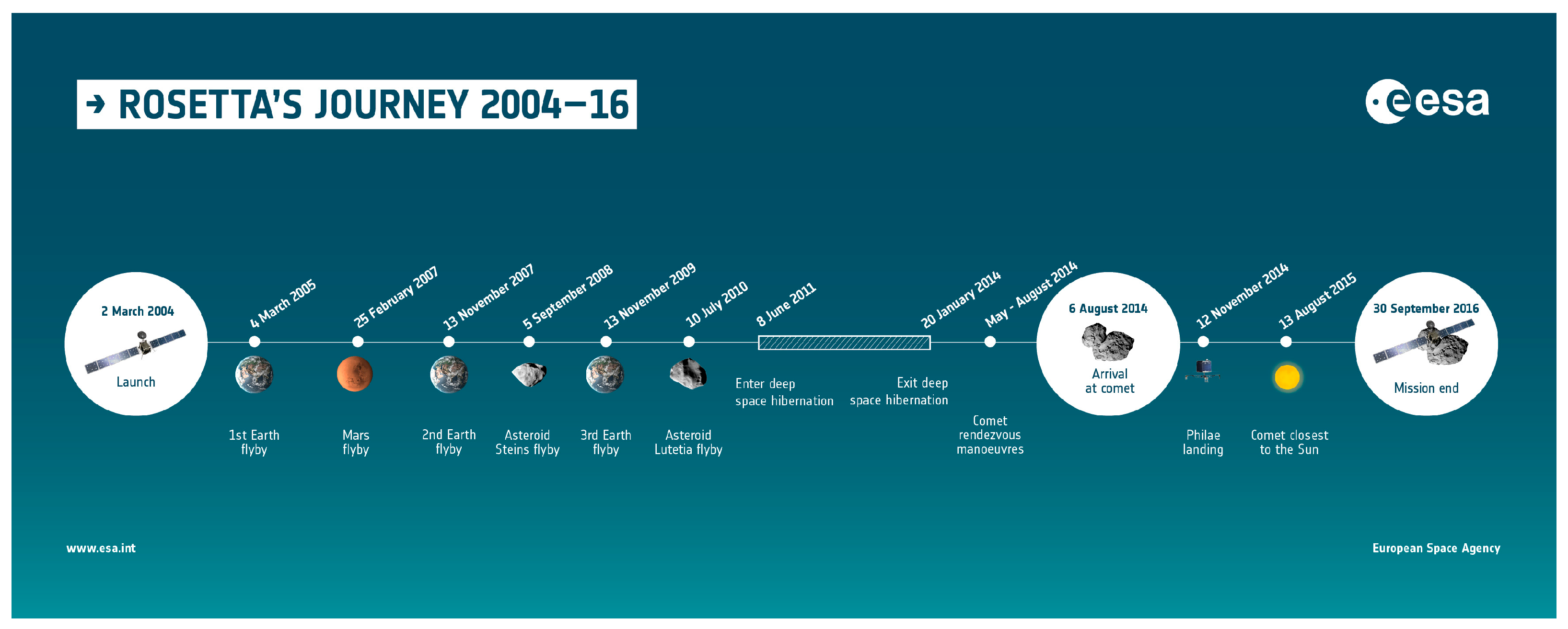 → ROSETTA'S JOURNEY 2004–16

esa

2 March 2004
Launch

4 March 2005
1st Earth flyby

25 February 2007
Mars flyby

13 November 2007
2nd Earth flyby

5 September 2008
Asteroid Steins flyby

13 November 2009
3rd Earth flyby

10 July 2010
Asteroid Lutetia flyby

8 June 2011
Enter deep space hibernation

20 January 2014
Exit deep space hibernation

May - August 2014
Comet rendezvous manoeuvres

6 August 2014
Arrival at comet

12 November 2014
Philae landing

13 August 2015
Comet closest to the Sun

30 September 2016
Mission end

www.esa.int

European Space Agency